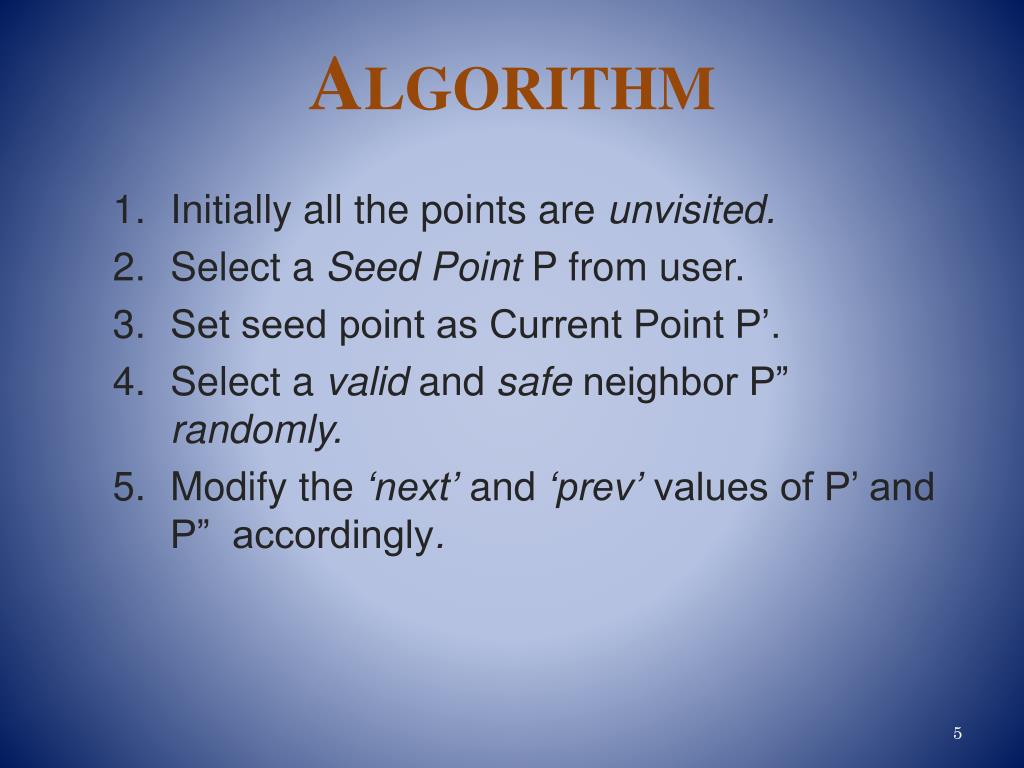 ALGORITHM

1. Initially all the points are unvisited.
2. Select a Seed Point P from user.
3. Set seed point as Current Point P’.
4. Select a valid and safe neighbor P” randomly.
5. Modify the ‘next’ and ‘prev’ values of P’ and P” accordingly.

5